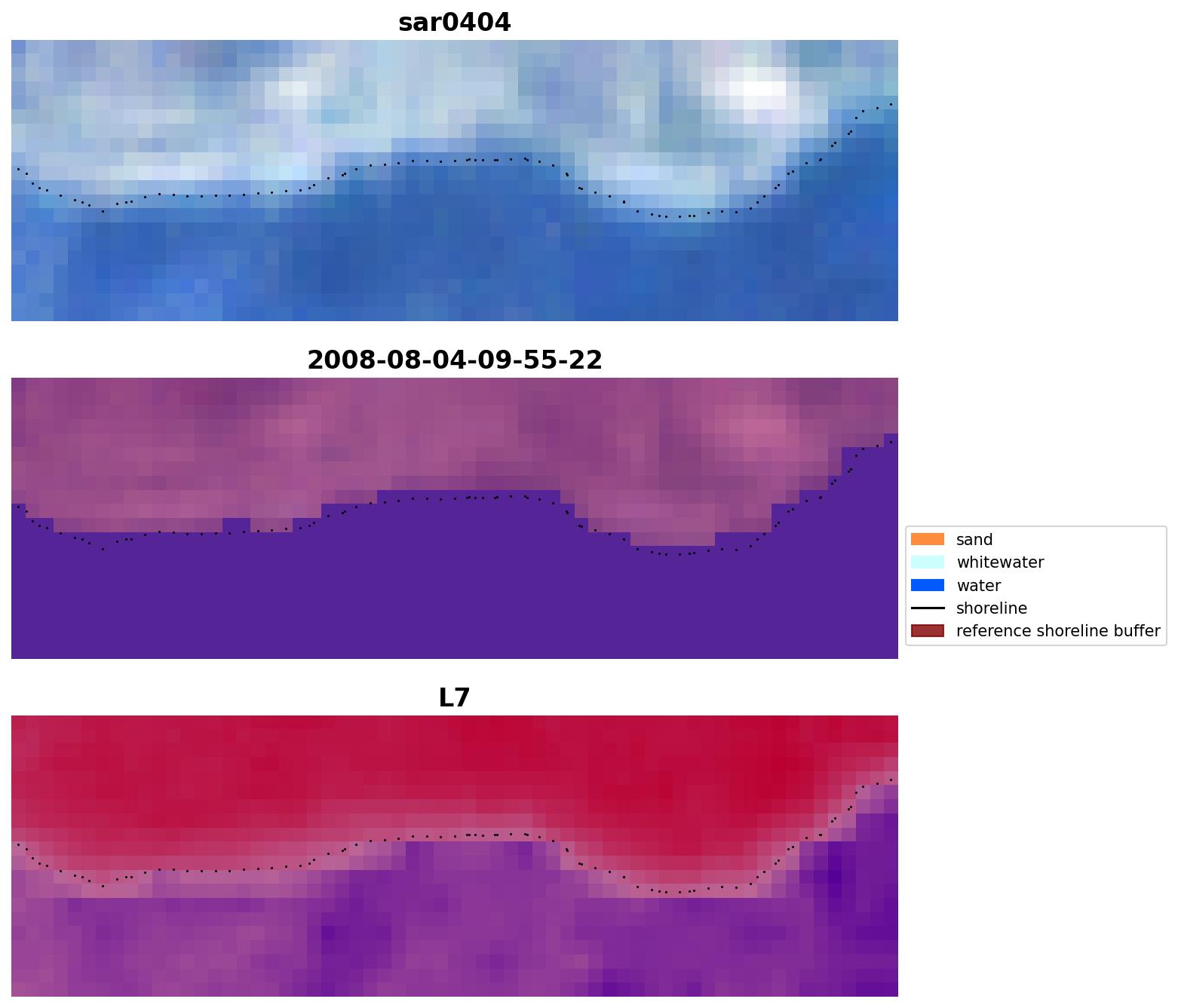 sar0404

2008-08-04-09-55-22

sand
whitewater
water
shoreline
reference shoreline buffer

L7